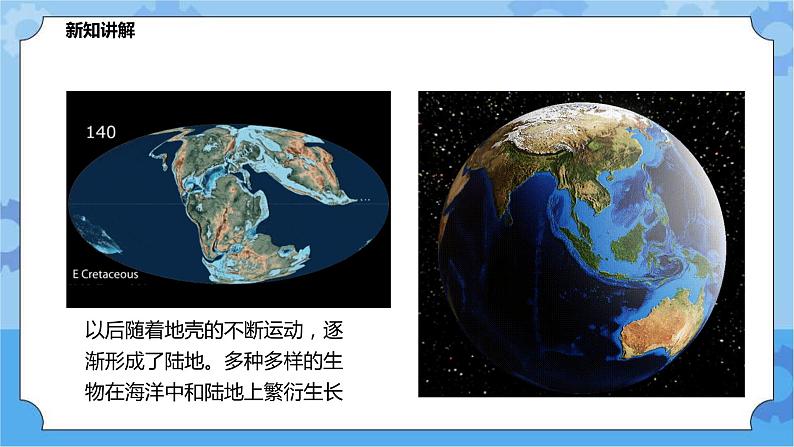 新知讲解

140

E Cretaceous

以后随着地壳的不断运动，逐渐形成了陆地。多种多样的生物在海洋中和陆地上繁衍生长